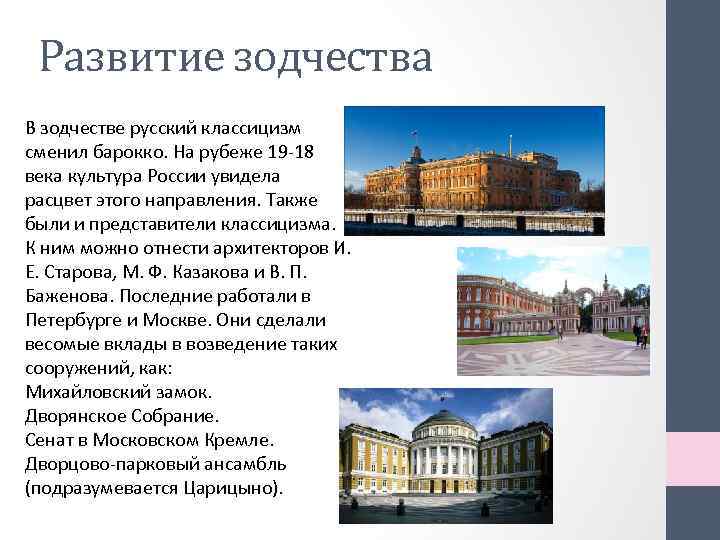 Развитие зодчества

В зодчестве русский классицизм сменил барокко. На рубеже 19-18 века культура России увидела расцвет этого направления. Также были и представители классицизма. К ним можно отнести архитекторов И. Е. Старова, М. Ф. Казакова и В. П. Баженова. Последние работали в Петербурге и Москве. Они сделали весомые вклады в возведение таких сооружений, как:
Михайловский замок.
Дворянское Собрание.
Сенат в Московском Кремле.
Дворцово-парковый ансамбль (подразумевается Царицыно).